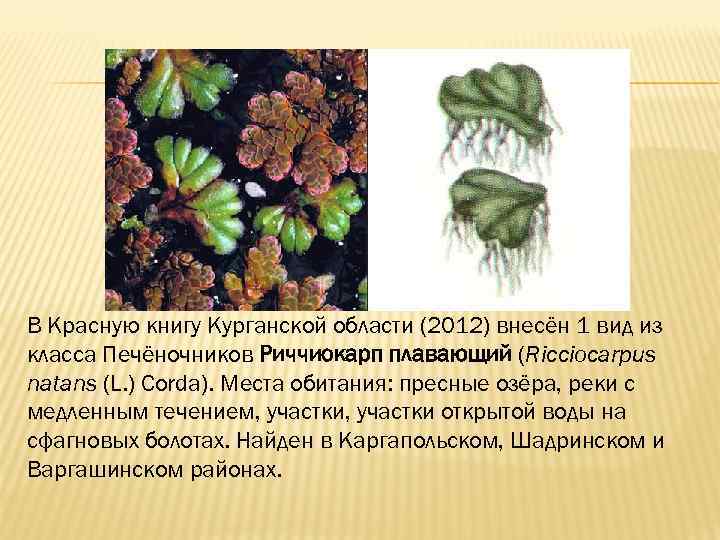 В Красную книгу Курганской области (2012) внесён 1 вид из класса Печёночников Риччиокарп плавающий (Ricciocarpus natans (L.) Corda). Места обитания: пресные озёра, реки с медленным течением, участки, участки открытой воды на сфагновых болотах. Найден в Каргапольском, Шадринском и Варгашинском районах.